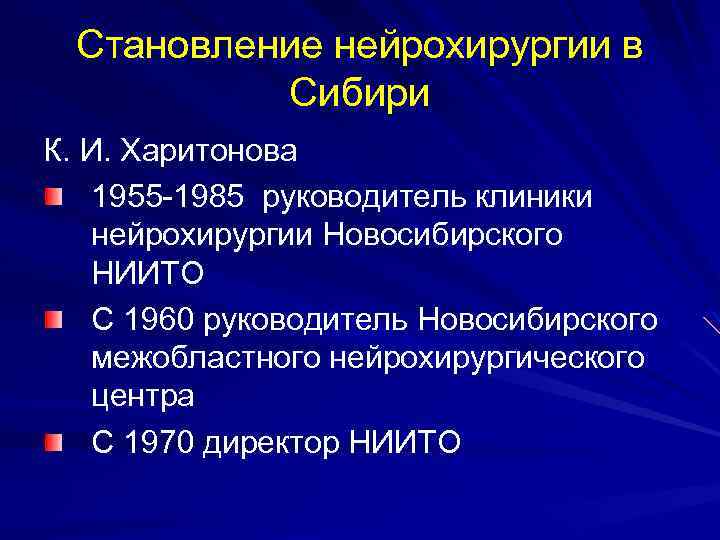 Становление нейрохирургии в Сибири

К. И. Харитонова

1955-1985 руководитель клиники нейрохирургии Новосибирского НИИТО

С 1960 руководитель Новосибирского межобластного нейрохирургического центра

С 1970 директор НИИТО